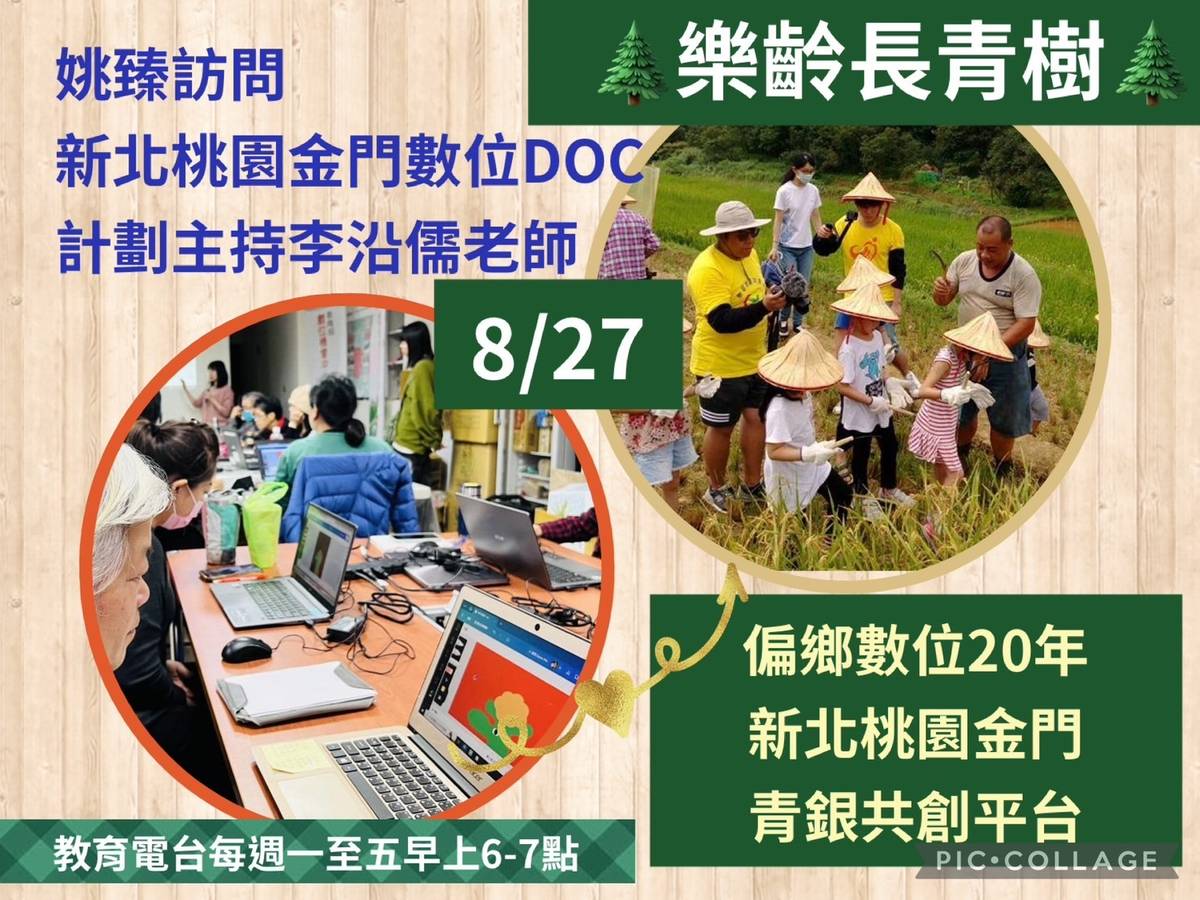 樂齡長青樹

姚臻訪問
新北桃園金門數位DOC
計劃主持李沿儒老師

8/27

偏鄉數位20年
新北桃園金門
青銀共創平台

教育電台每週一至五早上6-7點

PIC•COLLAGE